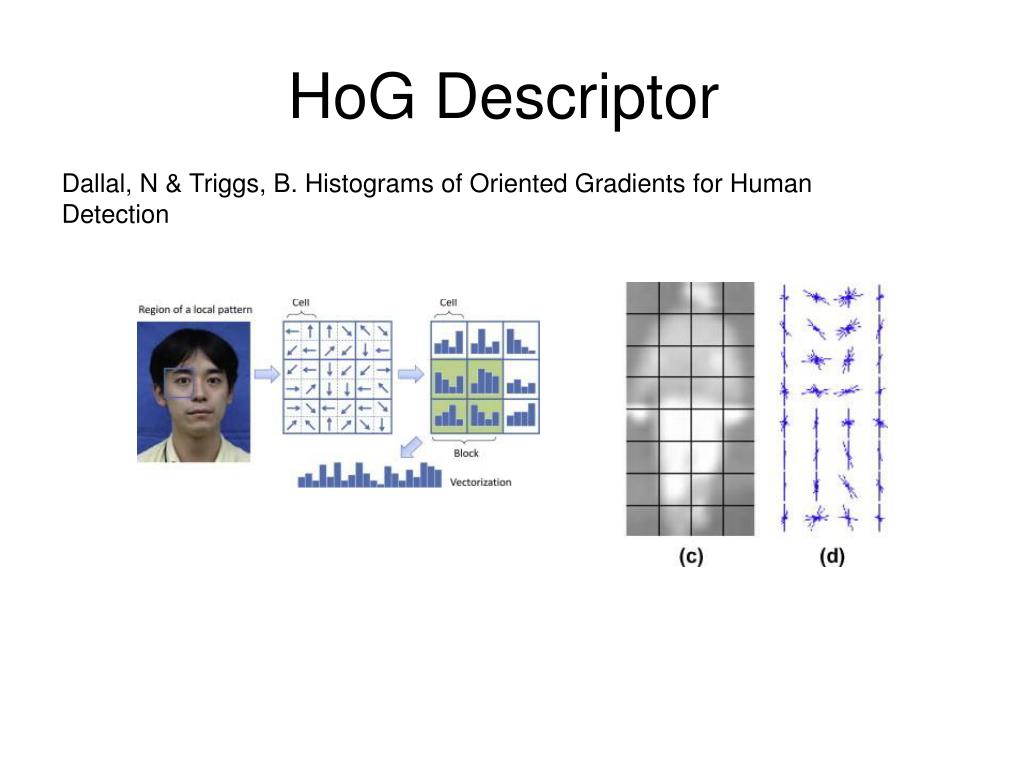 HoG Descriptor

Dallal, N & Triggs, B. Histograms of Oriented Gradients for Human Detection

Region of a local pattern

Cell

Cell

Block

Vectorization

(c)

(d)